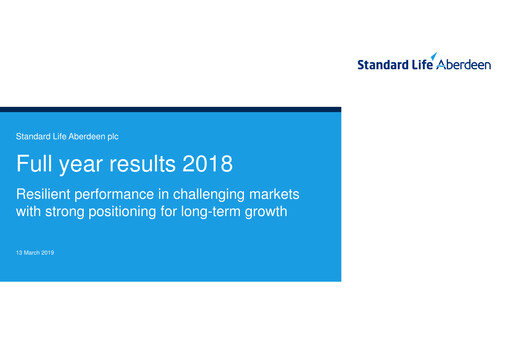 Standard Life Aberdeen

Standard Life Aberdeen plc

Full year results 2018

Resilient performance in challenging markets with strong positioning for long-term growth

13 March 2019